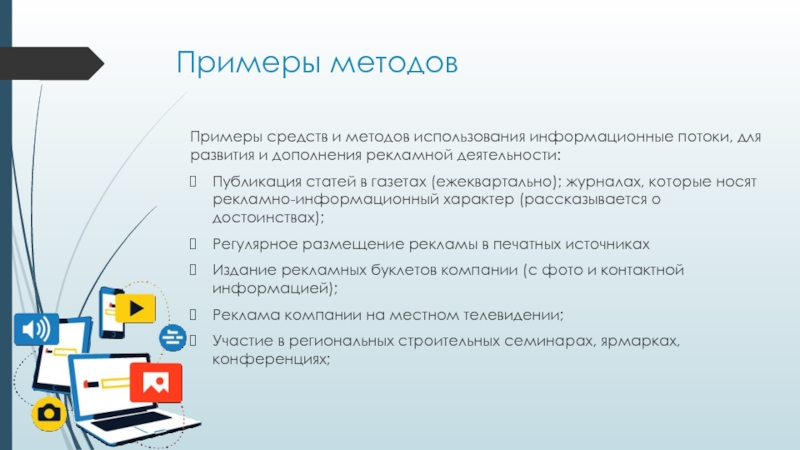 Примеры методов

Примеры средств и методов использования информационные потоки, для развития и дополнения рекламной деятельности:

Публикация статей в газетах (ежеквартально); журналах, которые носят рекламно-информационный характер (рассказывается о достоинствах);

Регулярное размещение рекламы в печатных источниках

Издание рекламных буклетов компании (с фото и контактной информацией);

Реклама компании на местном телевидении;

Участие в региональных строительных семинарах, ярмарках, конференциях;